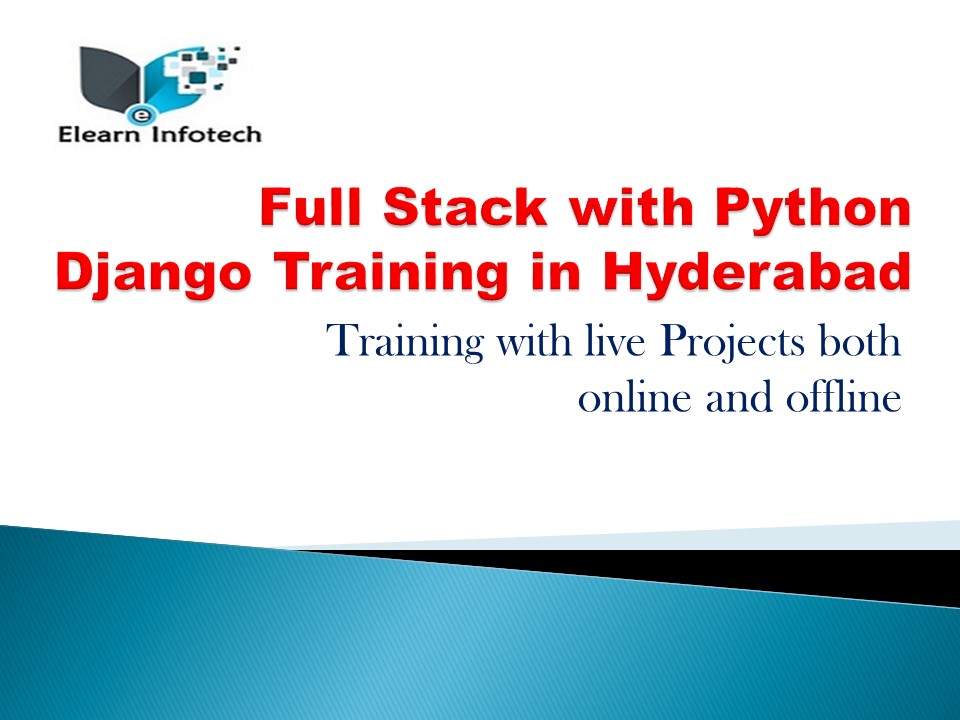 e
Elearn Infotech

Full Stack with Python Django Training in Hyderabad

Training with live Projects both online and offline